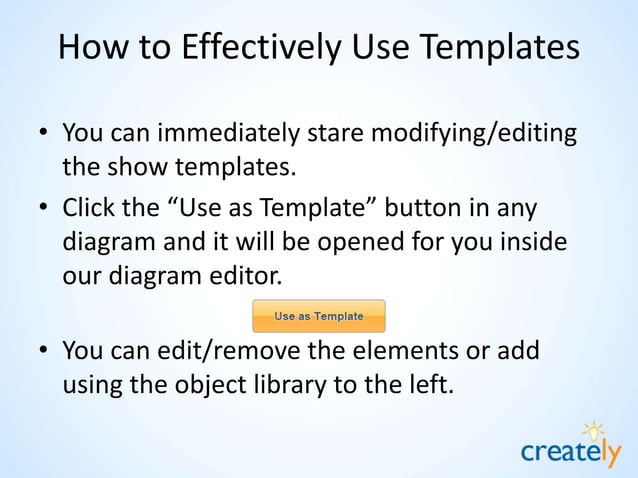 How to Effectively Use Templates

• You can immediately stare modifying/editing the show templates.

• Click the “Use as Template” button in any diagram and it will be opened for you inside our diagram editor.

Use as Template

• You can edit/remove the elements or add using the object library to the left.

creately